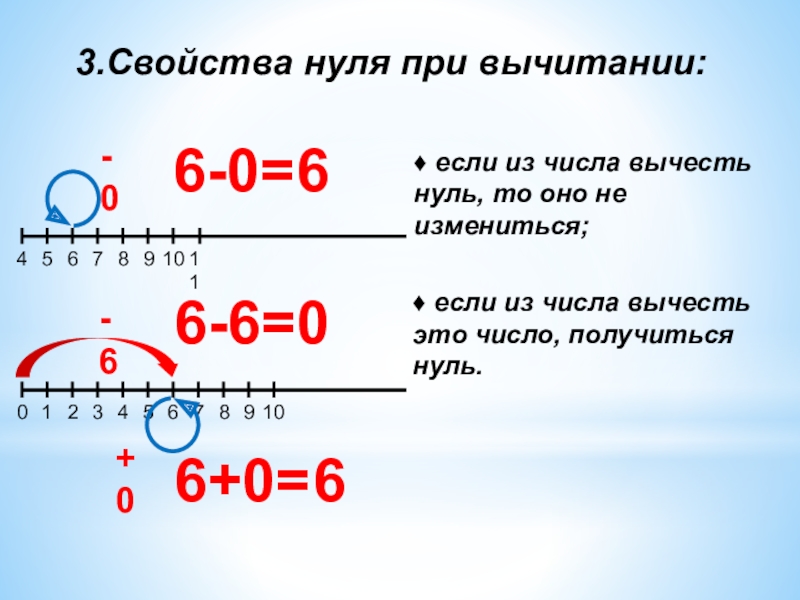 3.Свойства нуля при вычитании:

-0

6-0=6

♦ если из числа вычесть нуль, то оно не измениться;

4 5 6 7 8 9 10 11

-6

6-6=0

♦ если из числа вычесть это число, получиться нуль.

0 1 2 3 4 5 6 7 8 9 10

+0

6+0=6